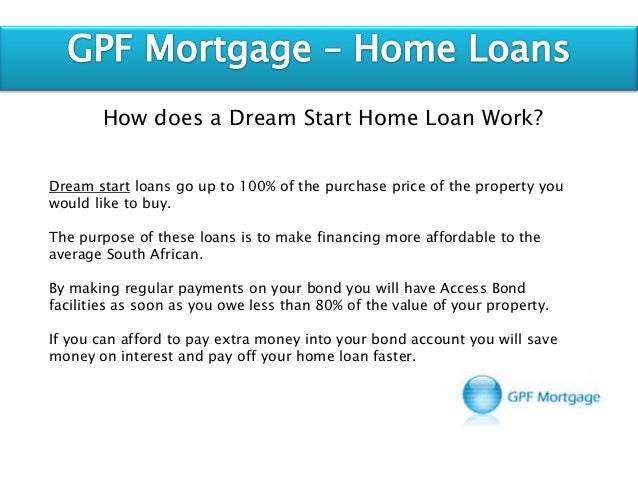 GPF Mortgage – Home Loans

How does a Dream Start Home Loan Work?

Dream start loans go up to 100% of the purchase price of the property you would like to buy.

The purpose of these loans is to make financing more affordable to the average South African.

By making regular payments on your bond you will have Access Bond facilities as soon as you owe less than 80% of the value of your property.

If you can afford to pay extra money into your bond account you will save money on interest and pay off your home loan faster.

GPF Mortgage